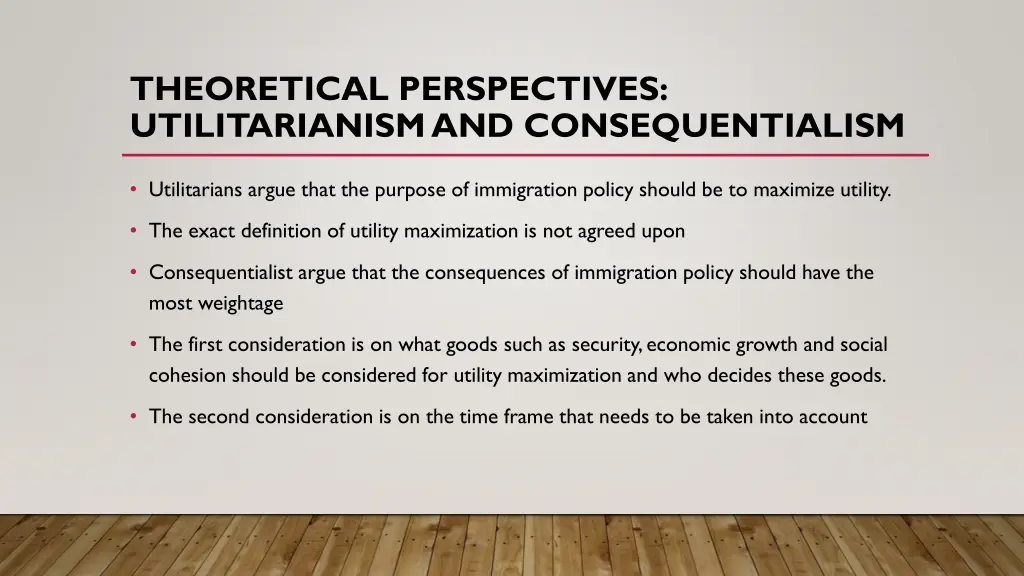 THEORETICAL PERSPECTIVES: UTILITARIANISM AND CONSEQUENTIALISM

• Utilitarians argue that the purpose of immigration policy should be to maximize utility.

• The exact definition of utility maximization is not agreed upon

• Consequentialist argue that the consequences of immigration policy should have the most weightage

• The first consideration is on what goods such as security, economic growth and social cohesion should be considered for utility maximization and who decides these goods.

• The second consideration is on the time frame that needs to be taken into account